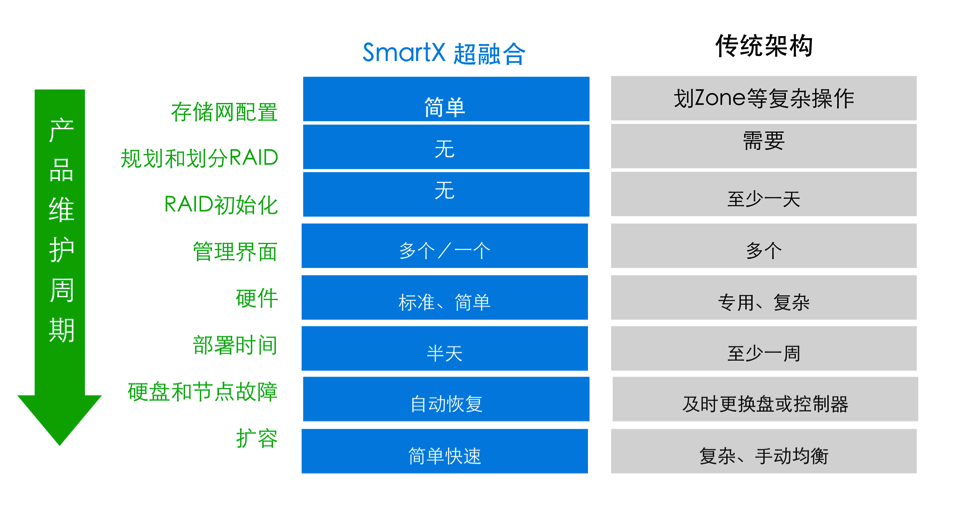 产品维护周期

|  | SmartX 超融合 | 传统架构 |
|---|---|---|
| 存储网配置 | 简单 | 划Zone等复杂操作 |
| 规划和划分RAID | 无 | 需要 |
| RAID初始化 | 无 | 至少一天 |
| 管理界面 | 多个／一个 | 多个 |
| 硬件 | 标准、简单 | 专用、复杂 |
| 部署时间 | 半天 | 至少一周 |
| 硬盘和节点故障 | 自动恢复 | 及时更换盘或控制器 |
| 扩容 | 简单快速 | 复杂、手动均衡 |